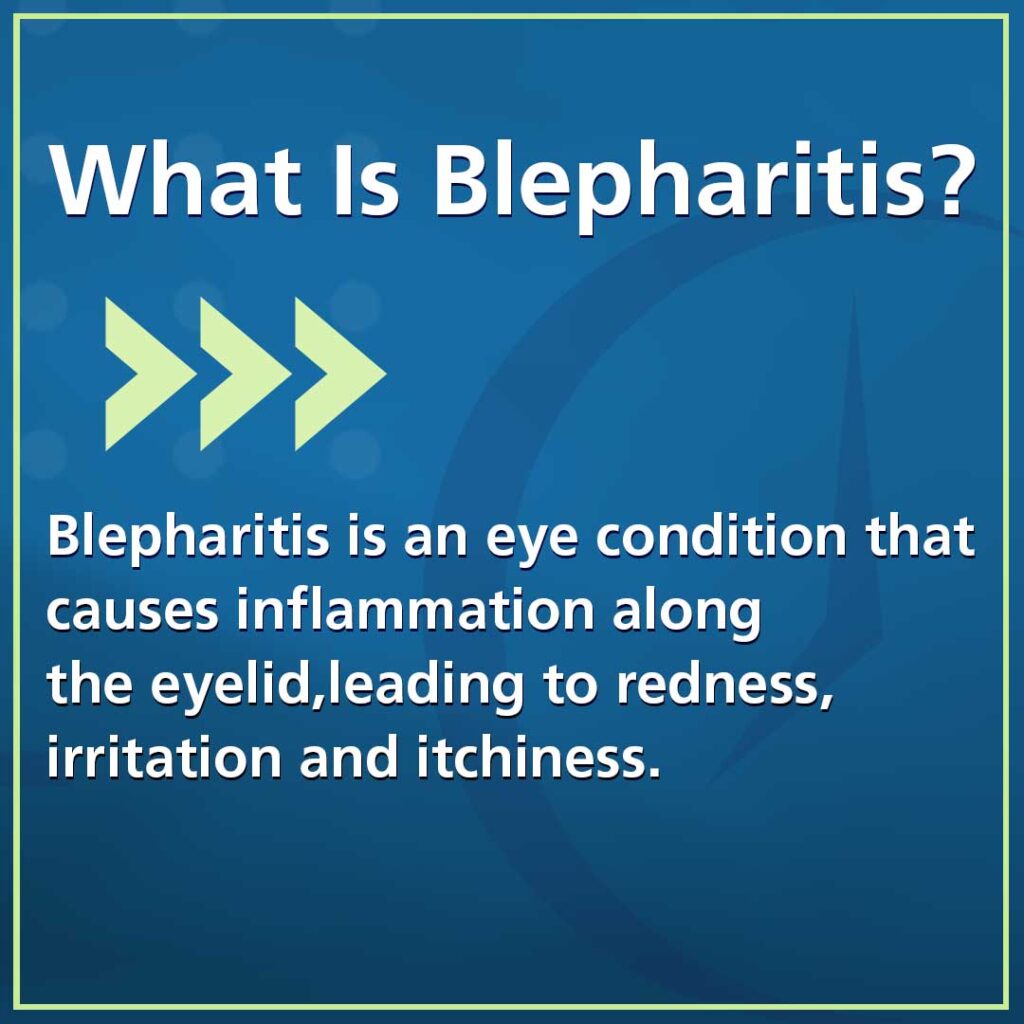 What Is Blepharitis?

Blepharitis is an eye condition that causes inflammation along the eyelid,leading to redness, irritation and itchiness.